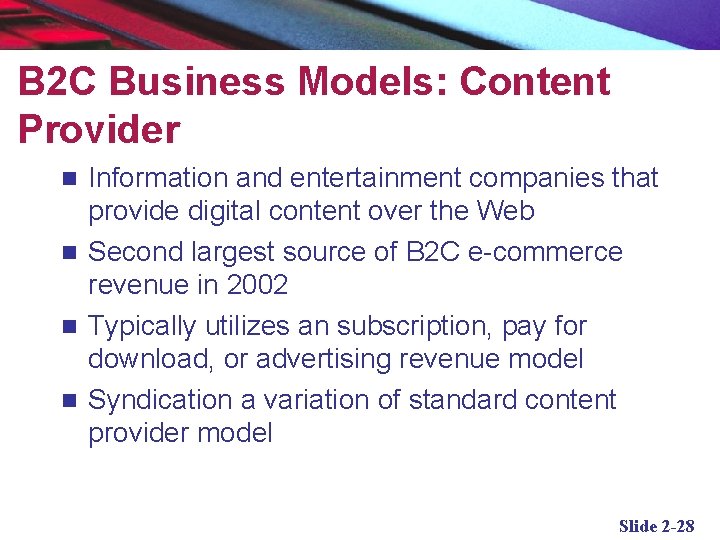 B2C Business Models: Content Provider

- Information and entertainment companies that provide digital content over the Web
- Second largest source of B2C e-commerce revenue in 2002
- Typically utilizes an subscription, pay for download, or advertising revenue model
- Syndication a variation of standard content provider model

Slide 2-28